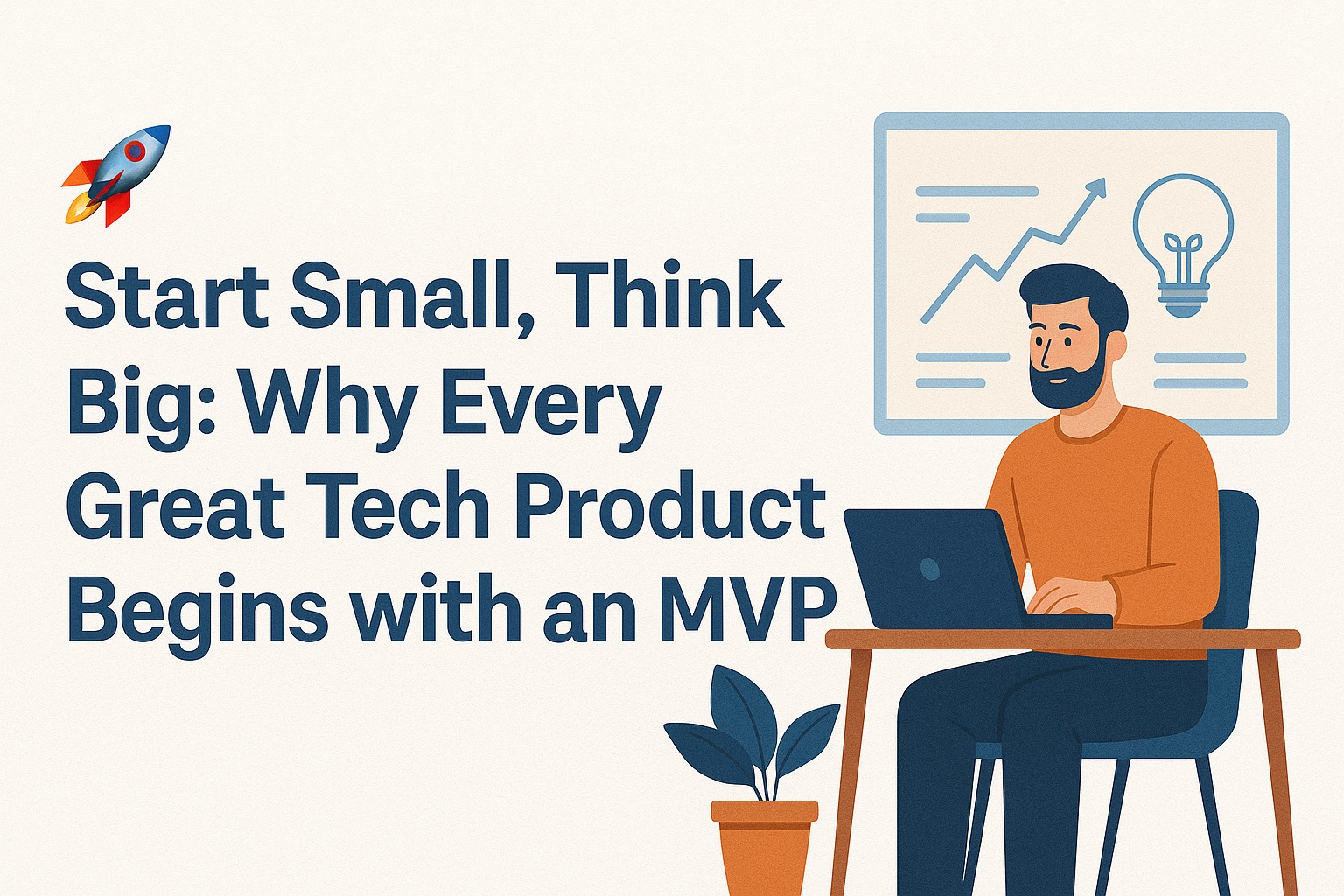 Start Small, Think Big: Why Every Great Tech Product Begins with an MVP